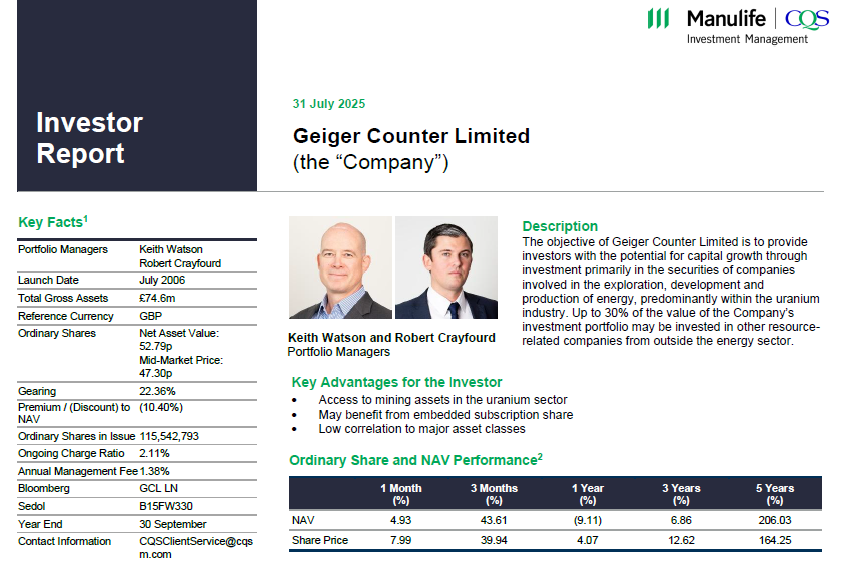 Manulife | CQS
Investment Management

Investor Report

31 July 2025

Geiger Counter Limited
(the “Company”)

Key Facts$^1$

| | |
|---|---|
| Portfolio Managers | Keith Watson Robert Crayfourd |
| Launch Date | July 2006 |
| Total Gross Assets | £74.6m |
| Reference Currency | GBP |
| Ordinary Shares | Net Asset Value: 52.79p Mid-Market Price: 47.30p |
| Gearing | 22.36% |
| Premium / (Discount) to NAV | (10.40%) |
| Ordinary Shares in Issue | 115,542,793 |
| Ongoing Charge Ratio | 2.11% |
| Annual Management Fee | 1.38% |
| Bloomberg | GCL LN |
| Sedol | B15FW330 |
| Year End | 30 September |
| Contact Information | CQSClientService@cqsm.com |

Keith Watson and Robert Crayfourd
Portfolio Managers

Description
The objective of Geiger Counter Limited is to provide investors with the potential for capital growth through investment primarily in the securities of companies involved in the exploration, development and production of energy, predominantly within the uranium industry. Up to 30% of the value of the Company's investment portfolio may be invested in other resource-related companies from outside the energy sector.

Key Advantages for the Investor
• Access to mining assets in the uranium sector
• May benefit from embedded subscription share
• Low correlation to major asset classes

Ordinary Share and NAV Performance$^2$

| | 1 Month (%) | 3 Months (%) | 1 Year (%) | 3 Years (%) | 5 Years (%) |
|---|---|---|---|---|---|
| NAV | 4.93 | 43.61 | (9.11) | 6.86 | 206.03 |
| Share Price | 7.99 | 39.94 | 4.07 | 12.62 | 164.25 |